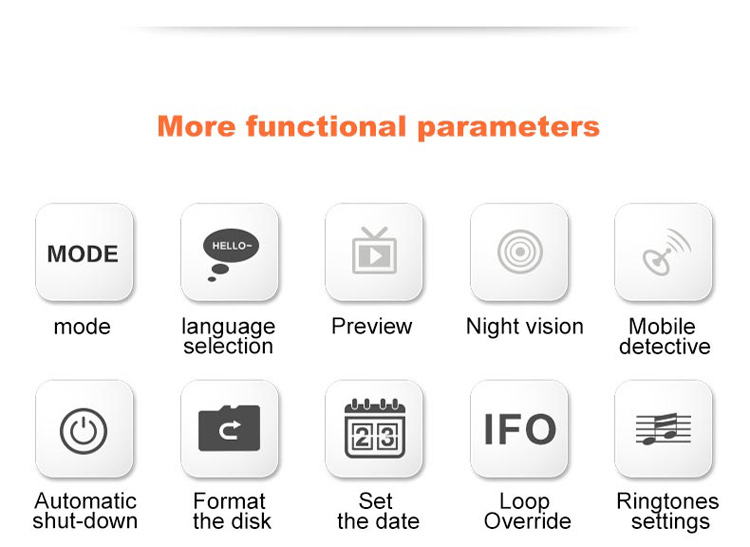 More functional parameters

MODE
mode

HELLO~
language selection

Preview

Night vision

Mobile detective

Automatic shut-down

Format the disk

23
Set the date

IFO
Loop Override

Ringtones settings